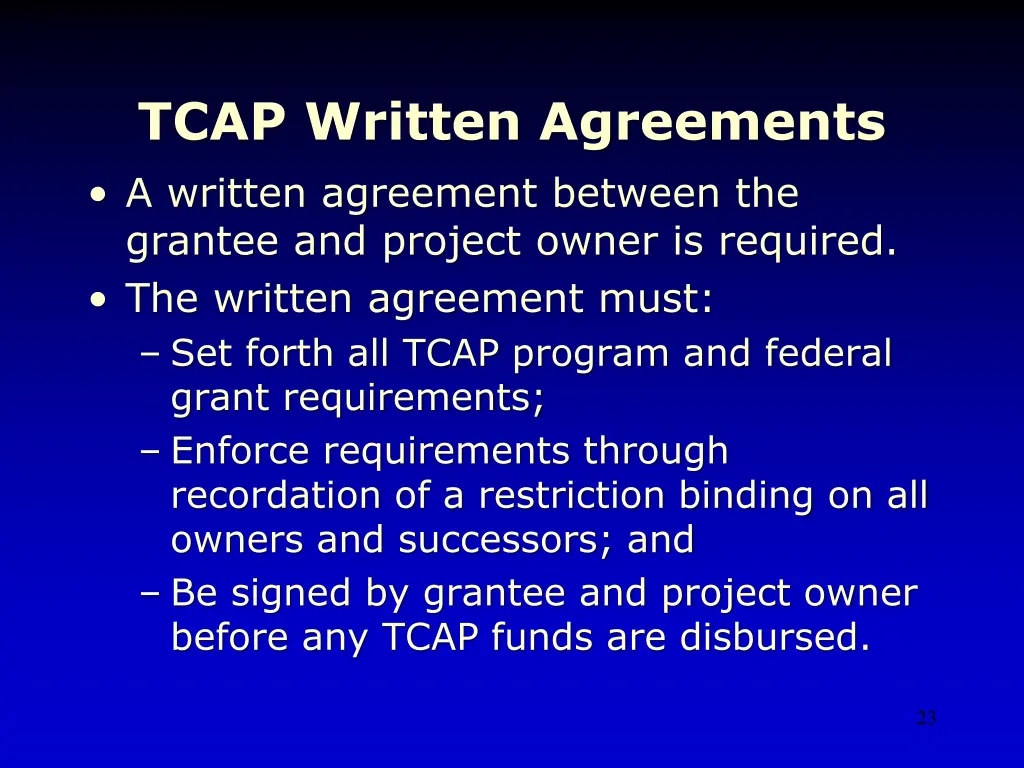 TCAP Written Agreements

• A written agreement between the grantee and project owner is required.
• The written agreement must:
– Set forth all TCAP program and federal grant requirements;
– Enforce requirements through recordation of a restriction binding on all owners and successors; and
– Be signed by grantee and project owner before any TCAP funds are disbursed.

23